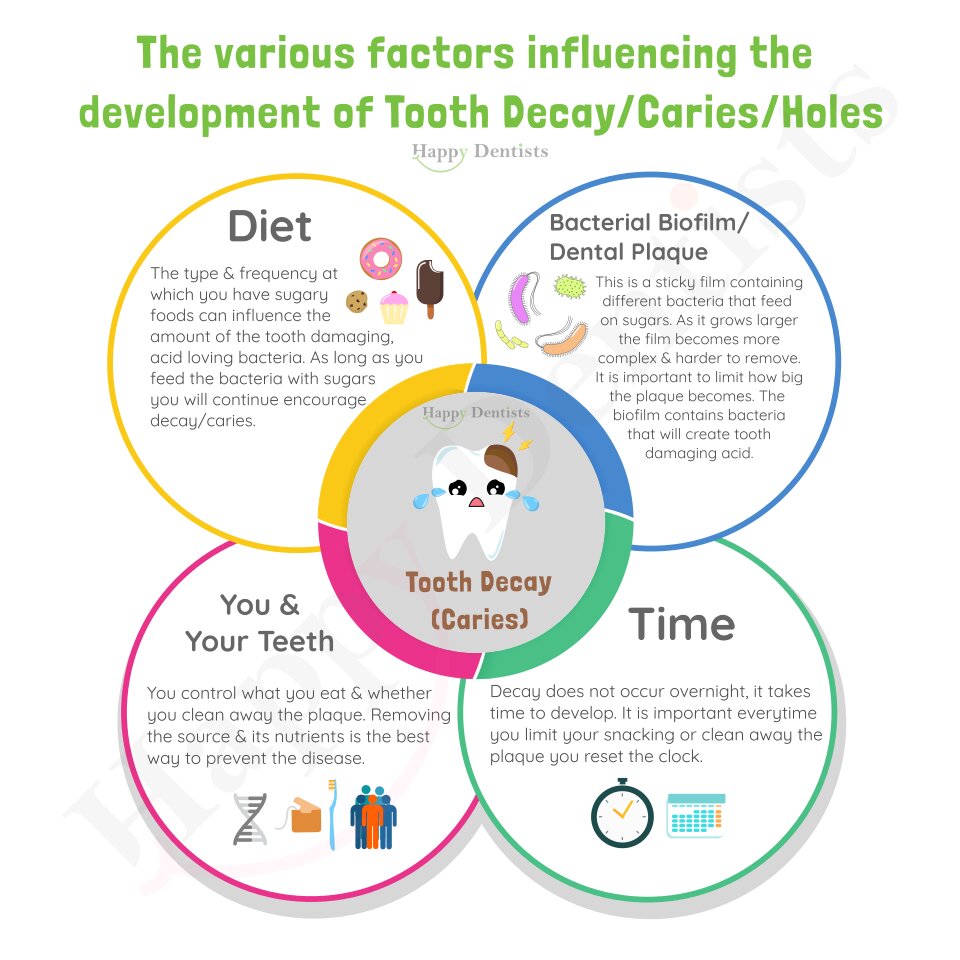 The various factors influencing the development of Tooth Decay/Caries/Holes

Happy Dentists

Diet

The type & frequency at which you have sugary foods can influence the amount of the tooth damaging, acid loving bacteria. As long as you feed the bacteria with sugars you will continue encourage decay/caries.

Bacterial Biofilm/ Dental Plaque

This is a sticky film containing different bacteria that feed on sugars. As it grows larger the film becomes more complex & harder to remove. It is important to limit how big the plaque becomes. The biofilm contains bacteria that will create tooth damaging acid.

Happy Dentists

Tooth Decay (Caries)

You & Your Teeth

You control what you eat & whether you clean away the plaque. Removing the source & its nutrients is the best way to prevent the disease.

Time

Decay does not occur overnight, it takes time to develop. It is important everytime you limit your snacking or clean away the plaque you reset the clock.

Happy Dentists